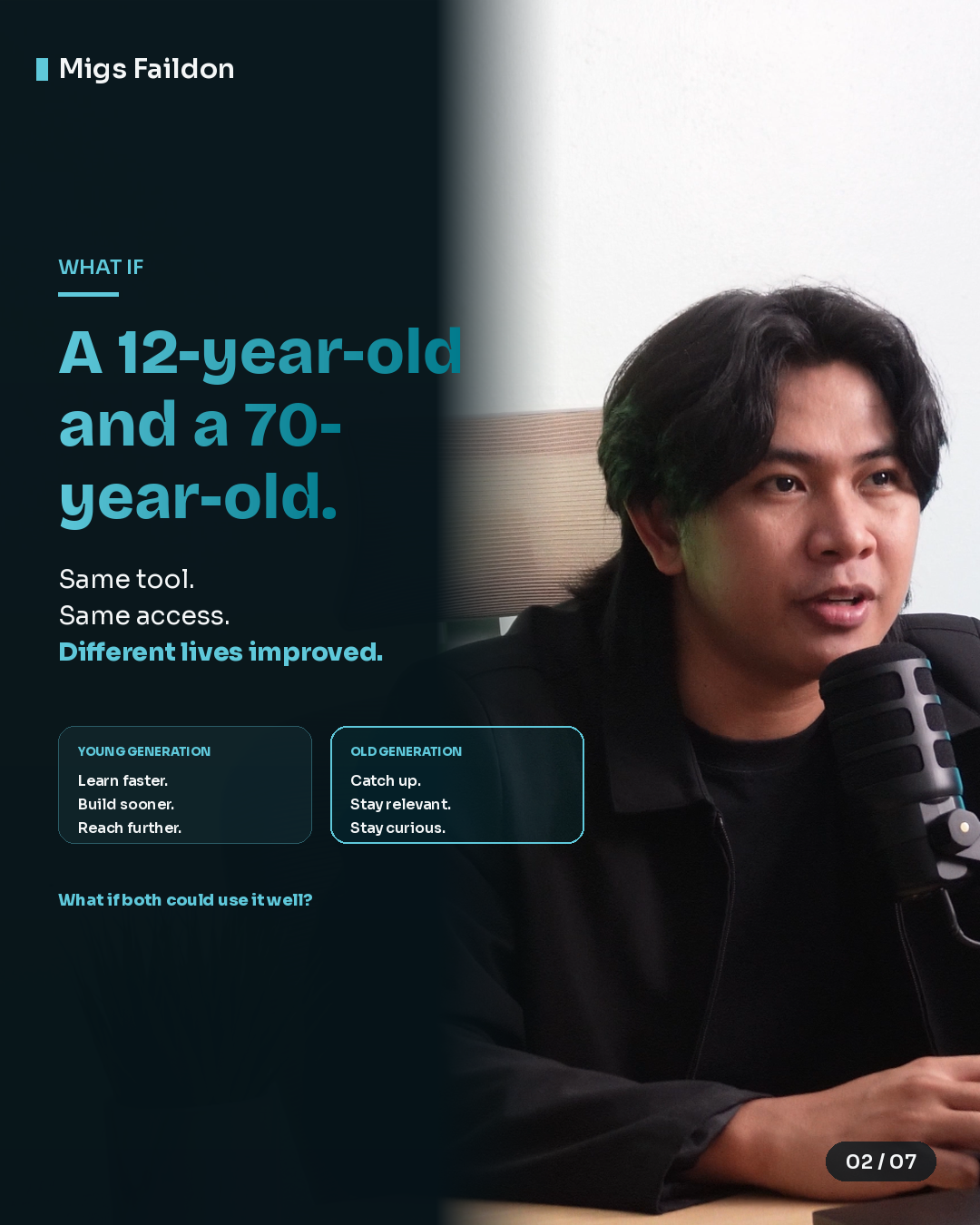 Migs Faildon

WHAT IF

A 12-year-old and a 70-year-old.

Same tool.
Same access.
Different lives improved.

YOUNG GENERATION
Learn faster.
Build sooner.
Reach further.

OLD GENERATION
Catch up.
Stay relevant.
Stay curious.

What if both could use it well?

02 / 07